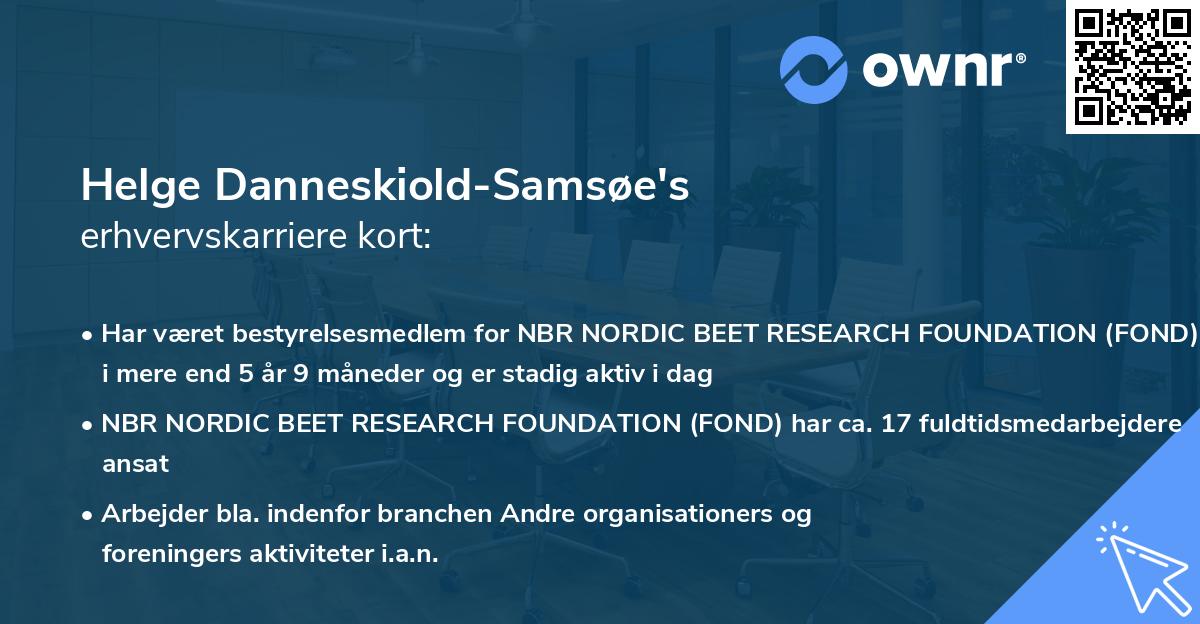 ownr®

Helge Danneskiold-Samsøe's
erhvervskarriere kort:

• Har været bestyrelsesmedlem for NBR NORDIC BEET RESEARCH FOUNDATION (FOND) i mere end 5 år 9 måneder og er stadig aktiv i dag

• NBR NORDIC BEET RESEARCH FOUNDATION (FOND) har ca. 17 fuldtidsmedarbejdere ansat

• Arbejder bla. indenfor branchen Andre organisationers og foreningers aktiviteter i.a.n.